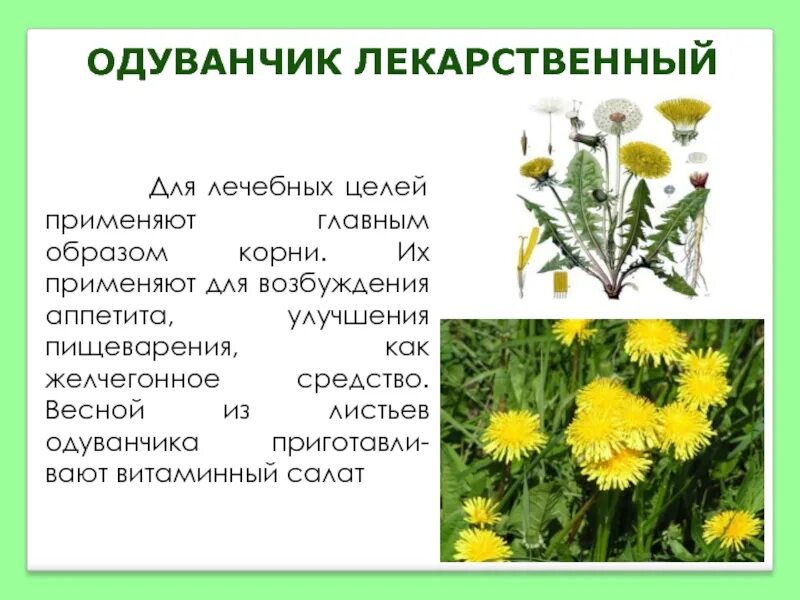 ОДУВАНЧИК ЛЕКАРСТВЕННЫЙ

Для лечебных целей применяют главным образом корни. Их применяют для возбуждения аппетита, улучшения пищеварения, как желчегонное средство. Весной из листьев одуванчика приготавливают витаминный салат